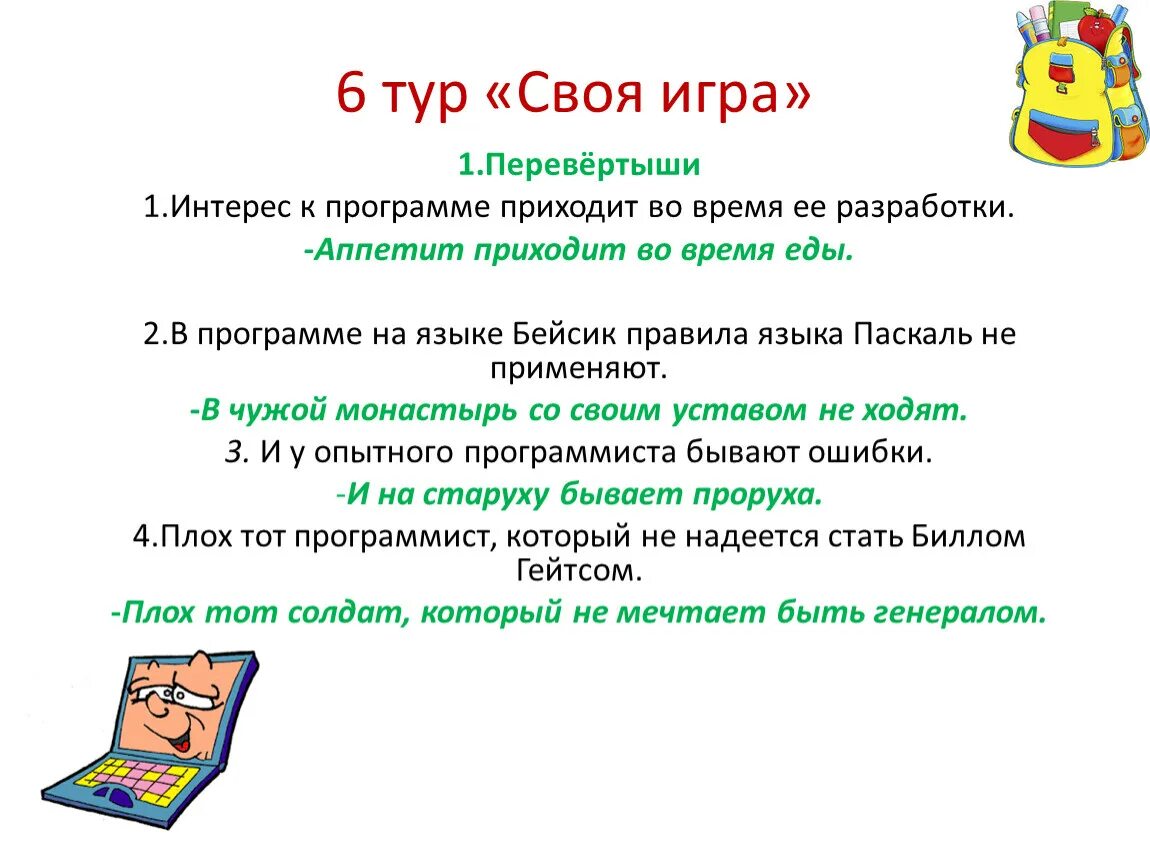 6 тур «Своя игра»

1.Перевёртыши

1.Интерес к программе приходит во время ее разработки.

-Аппетит приходит во время еды.

2.В программе на языке Бейсик правила языка Паскаль не применяют.

-В чужой монастырь со своим уставом не ходят.

3. И у опытного программиста бывают ошибки.

-И на старуху бывает проруха.

4.Плох тот программист, который не надеется стать Биллом Гейтсом.

-Плох тот солдат, который не мечтает быть генералом.